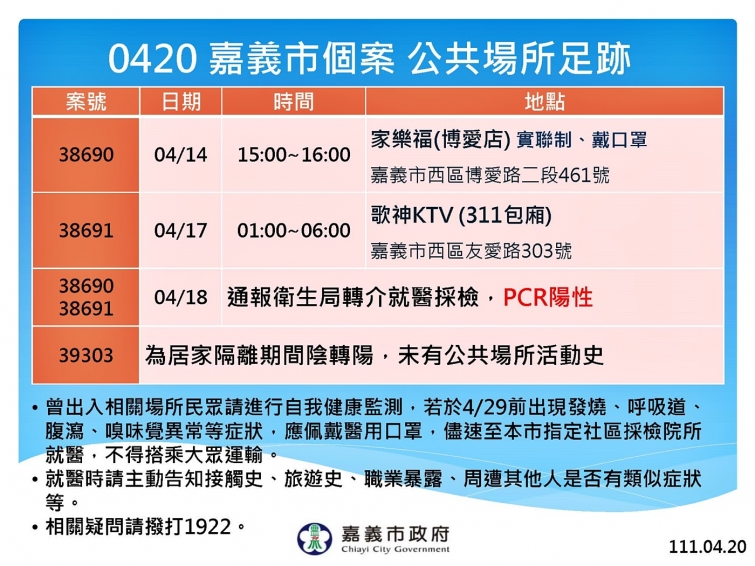 0420 嘉義市個案 公共場所足跡

| 案號 | 日期 | 時間 | 地點 |
|---|---|---|---|
| 38690 | 04/14 | 15:00~16:00 | 家樂福(博愛店) 實聯制、戴口罩 嘉義市西區博愛路二段461號 |
| 38691 | 04/17 | 01:00~06:00 | 歌神KTV (311包廂) 嘉義市西區友愛路303號 |
| 38690 38691 | 04/18 | 通報衛生局轉介就醫採檢，PCR陽性 | |
| 39303 | 為居家隔離期間陰轉陽，未有公共場所活動史 | | |

• 曾出入相關場所民眾請進行自我健康監測，若於4/29前出現發燒、呼吸道、腹瀉、嗅味覺異常等症狀，應佩戴醫用口罩，儘速至本市指定社區採檢院所就醫，不得搭乘大眾運輸。
• 就醫時請主動告知接觸史、旅遊史、職業暴露、周遭其他人是否有類似症狀等。
• 相關疑問請撥打1922。

嘉義市政府
Chiayi City Government

111.04.20